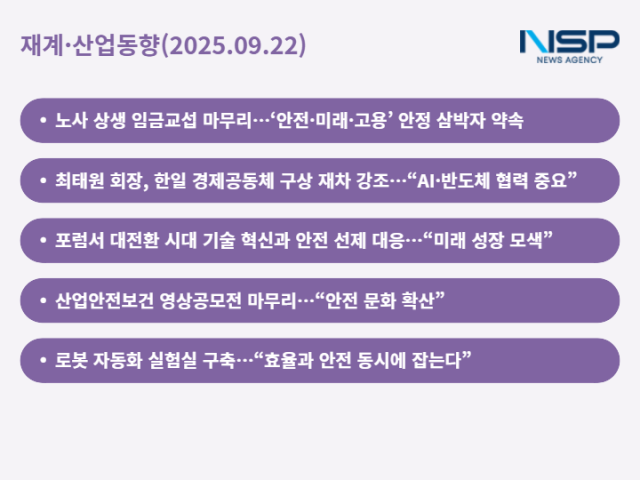 재계·산업동향(2025.09.22)

NSP NEWS AGENCY

• 노사 상생 임금교섭 마무리…‘안전·미래·고용’ 안정 삼박자 약속

• 최태원 회장, 한일 경제공동체 구상 재차 강조…“AI·반도체 협력 중요”

• 포럼서 대전환 시대 기술 혁신과 안전 선제 대응…“미래 성장 모색”

• 산업안전보건 영상공모전 마무리…“안전 문화 확산”

• 로봇 자동화 실험실 구축…“효율과 안전 동시에 잡는다”